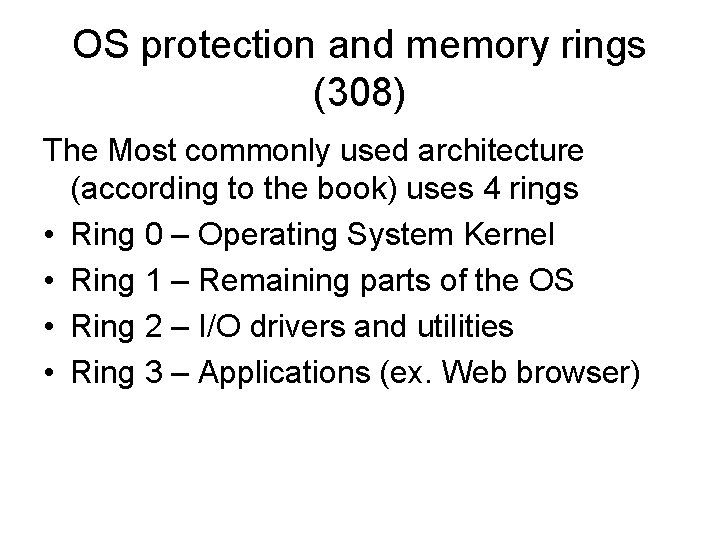 OS protection and memory rings (308)

The Most commonly used architecture (according to the book) uses 4 rings

• Ring 0 – Operating System Kernel
• Ring 1 – Remaining parts of the OS
• Ring 2 – I/O drivers and utilities
• Ring 3 – Applications (ex. Web browser)